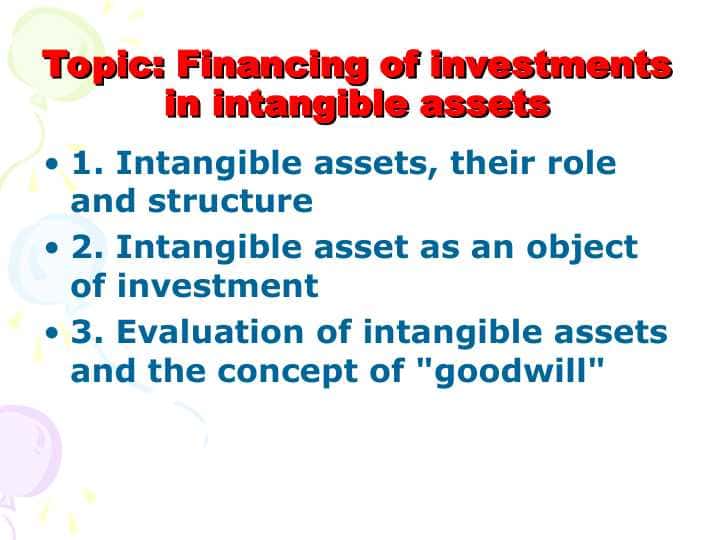 Topic: Financing of investments in intangible assets

• 1. Intangible assets, their role and structure
• 2. Intangible asset as an object of investment
• 3. Evaluation of intangible assets and the concept of "goodwill"